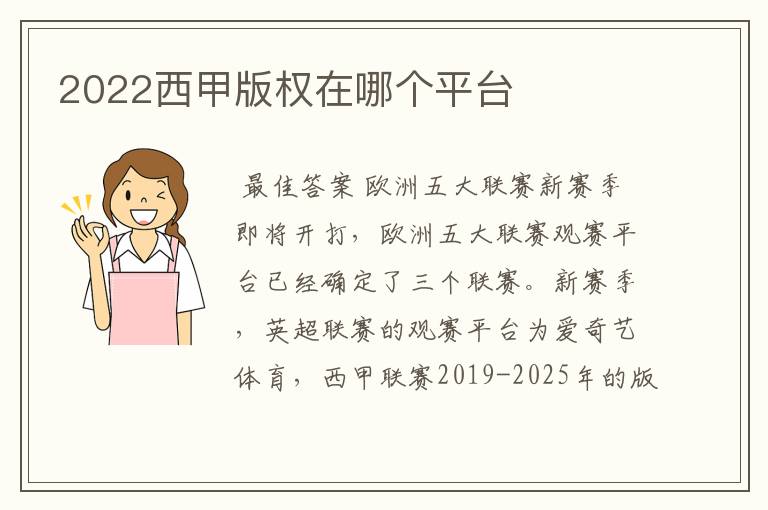 2022西甲版权在哪个平台

最佳答案 欧洲五大联赛新赛季即将开打，欧洲五大联赛观赛平台已经确定了三个联赛。新赛季，英超联赛的观赛平台为爱奇艺体育，西甲联赛2019-2025年的版